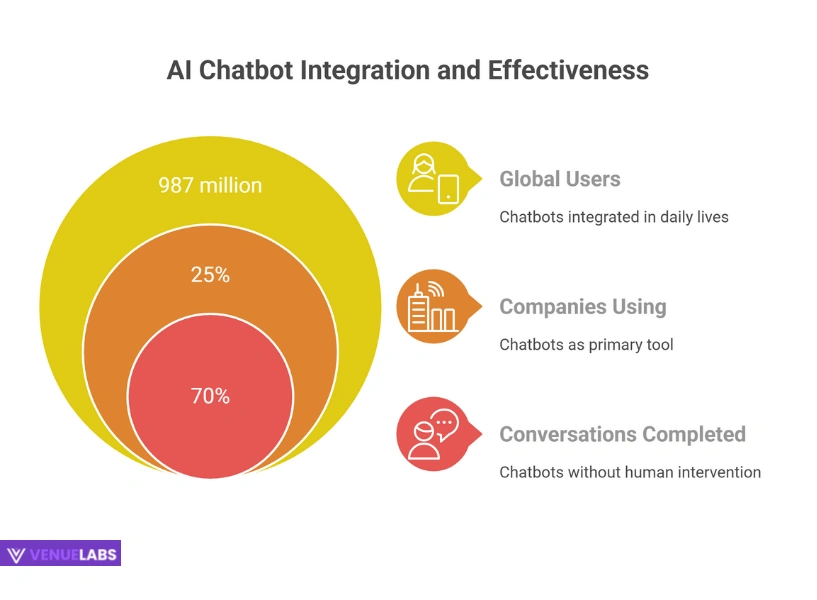 AI Chatbot Integration and Effectiveness

987 million

25%

70%

Global Users

Chatbots integrated in daily lives

Companies Using

Chatbots as primary tool

Conversations Completed

Chatbots without human intervention

VENUELABS